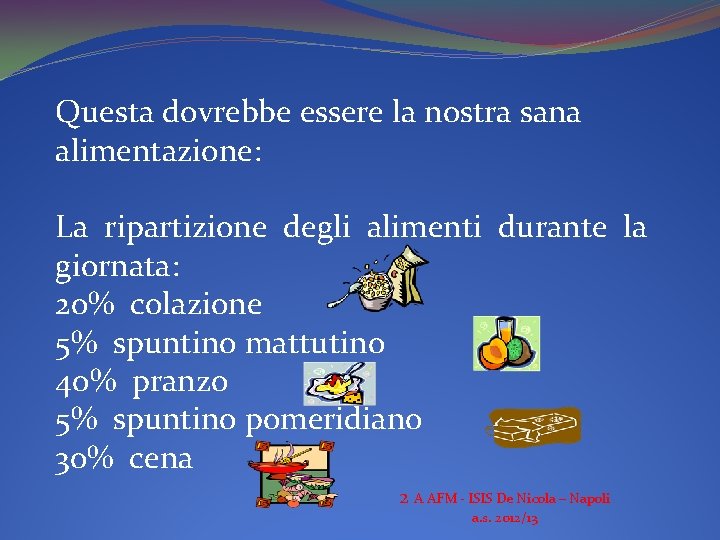 Questa dovrebbe essere la nostra sana alimentazione:

La ripartizione degli alimenti durante la giornata:
20% colazione
5% spuntino mattutino
40% pranzo
5% spuntino pomeridiano
30% cena

2 A AFM - ISIS De Nicola – Napoli
a.s. 2012/13